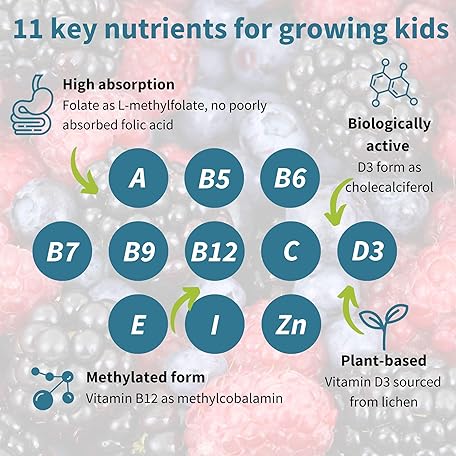 11 key nutrients for growing kids

High absorption
Folate as L-methylfolate, no poorly absorbed folic acid

Biologically active
D3 form as cholecalciferol

A
B5
B6
B7
B9
B12
C
D3
E
I
Zn

Methylated form
Vitamin B12 as methylcobalamin

Plant-based
Vitamin D3 sourced from lichen